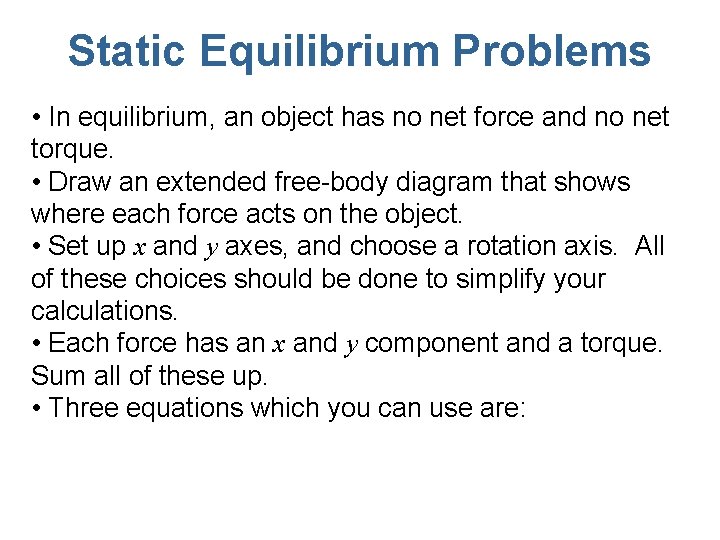 Static Equilibrium Problems

• In equilibrium, an object has no net force and no net torque.
• Draw an extended free-body diagram that shows where each force acts on the object.
• Set up $x$ and $y$ axes, and choose a rotation axis. All of these choices should be done to simplify your calculations.
• Each force has an $x$ and $y$ component and a torque. Sum all of these up.
• Three equations which you can use are: